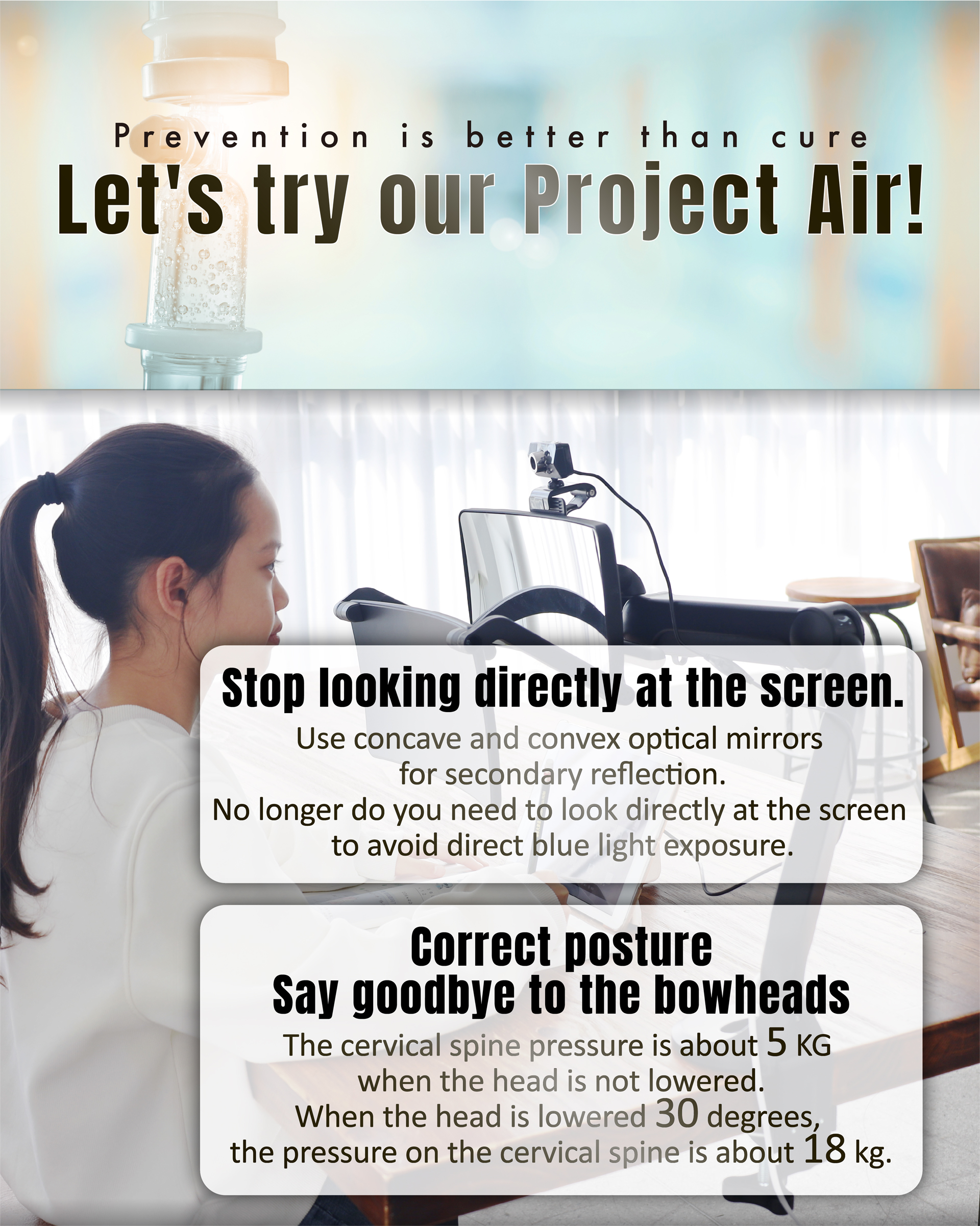 Prevention is better than cure
Let's try our Project Air!

Stop looking directly at the screen.
Use concave and convex optical mirrors for secondary reflection.
No longer do you need to look directly at the screen to avoid direct blue light exposure.

Correct posture
Say goodbye to the bowheads
The cervical spine pressure is about 5 KG when the head is not lowered.
When the head is lowered 30 degrees, the pressure on the cervical spine is about 18 kg.